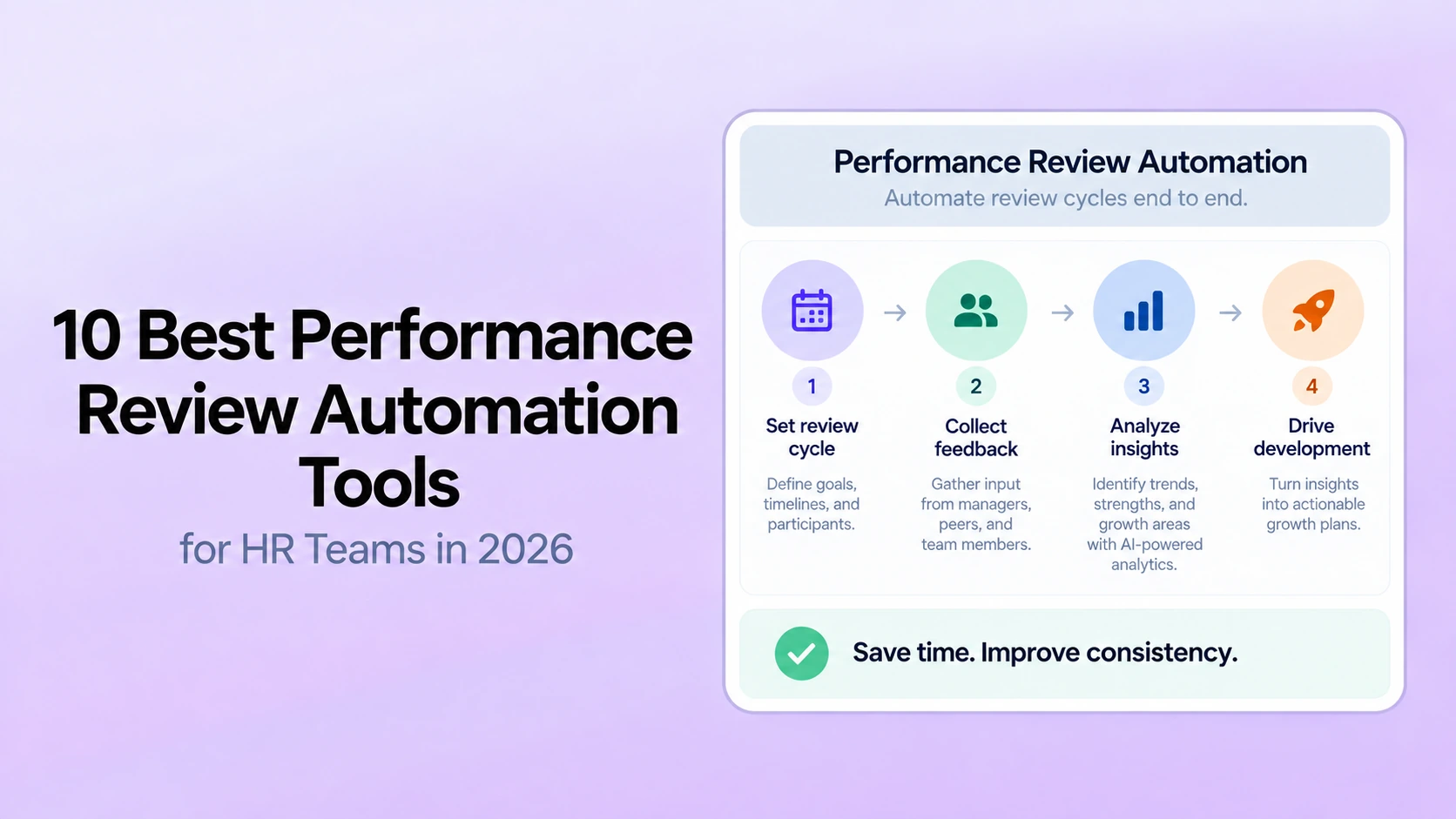 10 Best Performance Review Automation Tools

for HR Teams in 2026

Performance Review Automation

Automate review cycles end to end.

1

Set review cycle

Define goals, timelines, and participants.

2

Collect feedback

Gather input from managers, peers, and team members.

3

Analyze insights

Identify trends, strengths, and growth areas with AI-powered analytics.

4

Drive development

Turn insights into actionable growth plans.

Save time. Improve consistency.